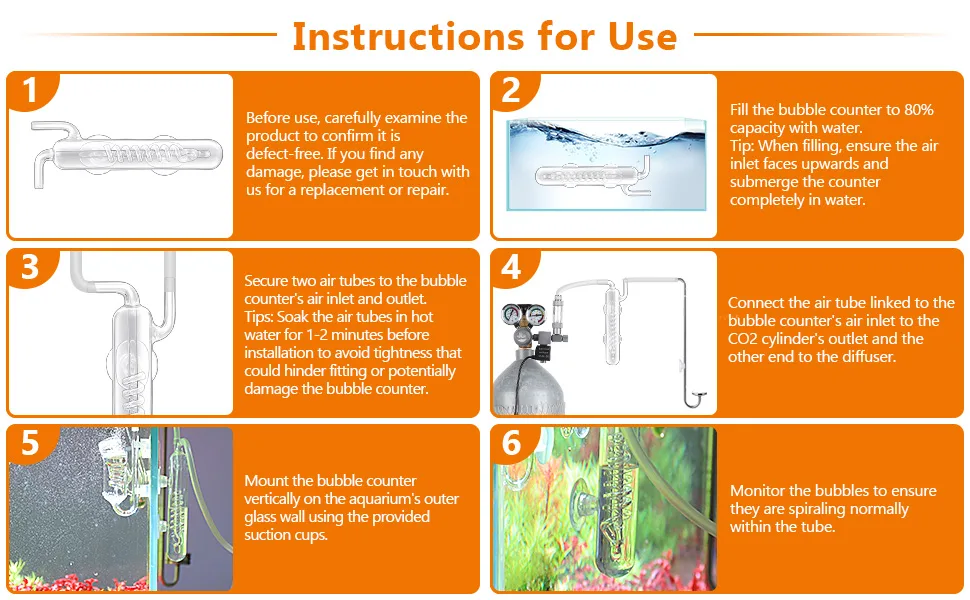 Instructions for Use

1

Before use, carefully examine the product to confirm it is defect-free. If you find any damage, please get in touch with us for a replacement or repair.

2

Fill the bubble counter to 80% capacity with water.
Tip: When filling, ensure the air inlet faces upwards and submerge the counter completely in water.

3

Secure two air tubes to the bubble counter's air inlet and outlet.
Tips: Soak the air tubes in hot water for 1-2 minutes before installation to avoid tightness that could hinder fitting or potentially damage the bubble counter.

4

Connect the air tube linked to the bubble counter's air inlet to the CO2 cylinder's outlet and the other end to the diffuser.

5

Mount the bubble counter vertically on the aquarium's outer glass wall using the provided suction cups.

6

Monitor the bubbles to ensure they are spiraling normally within the tube.